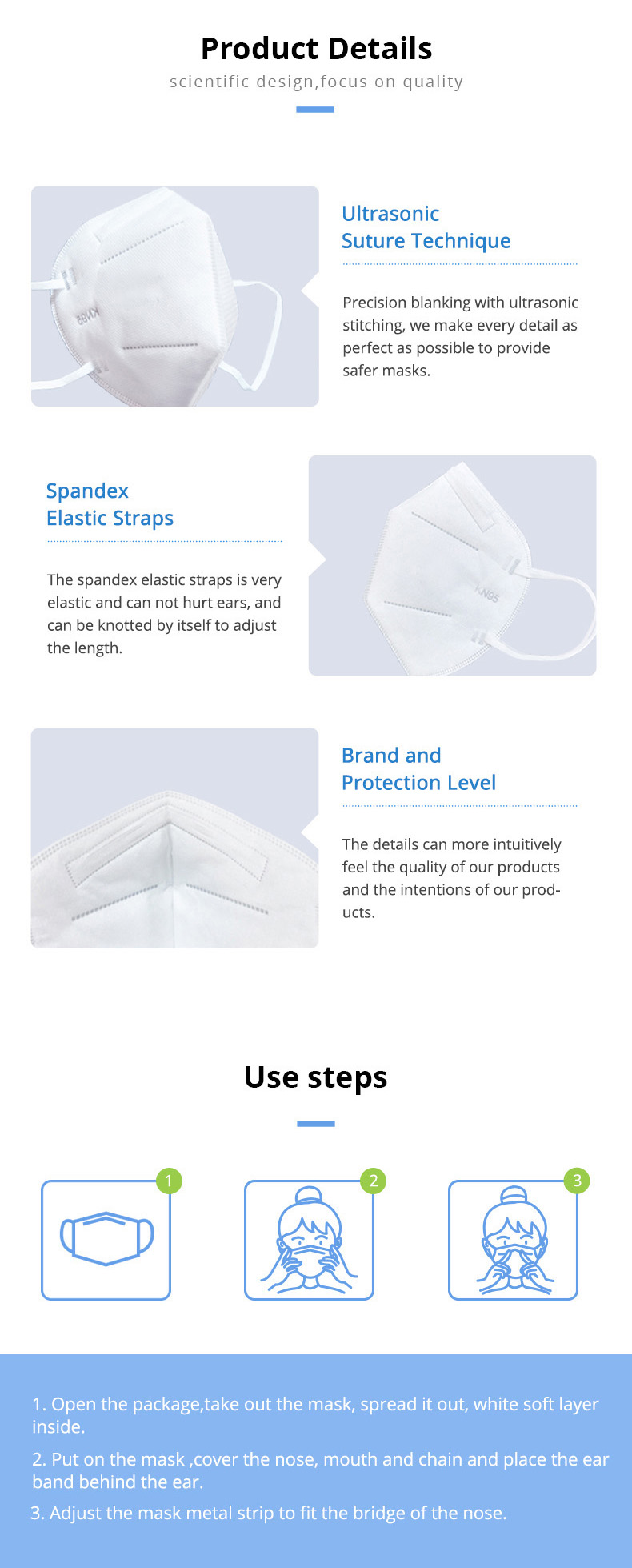 Product Details

scientific design,focus on quality

KN95

Ultrasonic
Suture Technique

Precision blanking with ultrasonic stitching, we make every detail as perfect as possible to provide safer masks.

Spandex
Elastic Straps

The spandex elastic straps is very elastic and can not hurt ears, and can be knotted by itself to adjust the length.

KN95

Brand and
Protection Level

The details can more intuitively feel the quality of our products and the intentions of our products.

Use steps

1

2

3

1. Open the package,take out the mask, spread it out, white soft layer inside.

2. Put on the mask ,cover the nose, mouth and chain and place the ear band behind the ear.

3. Adjust the mask metal strip to fit the bridge of the nose.